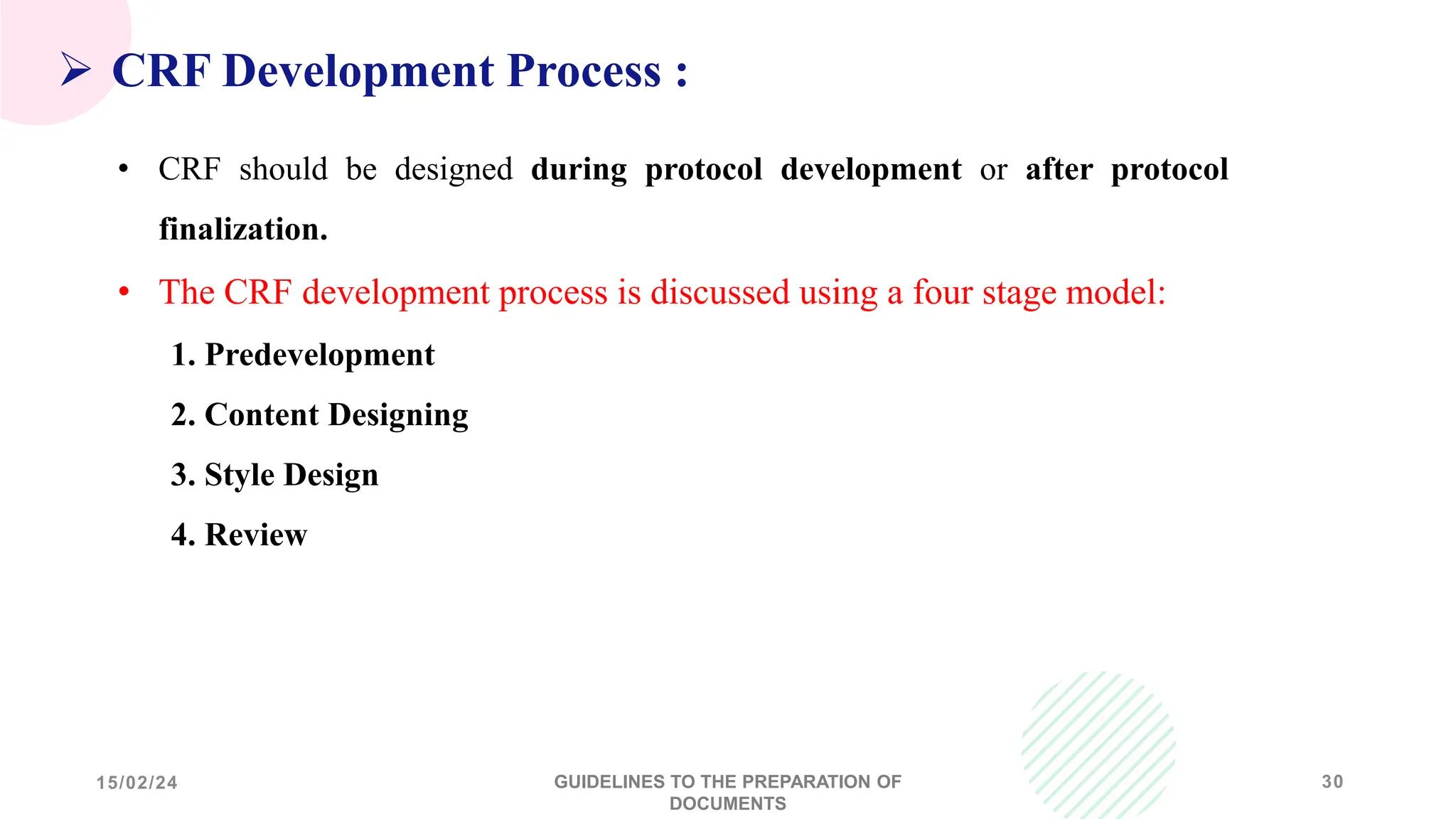 ➢ CRF Development Process :

• CRF should be designed during protocol development or after protocol finalization.

• The CRF development process is discussed using a four stage model:

1. Predevelopment

2. Content Designing

3. Style Design

4. Review

15/02/24

GUIDELINES TO THE PREPARATION OF DOCUMENTS

30